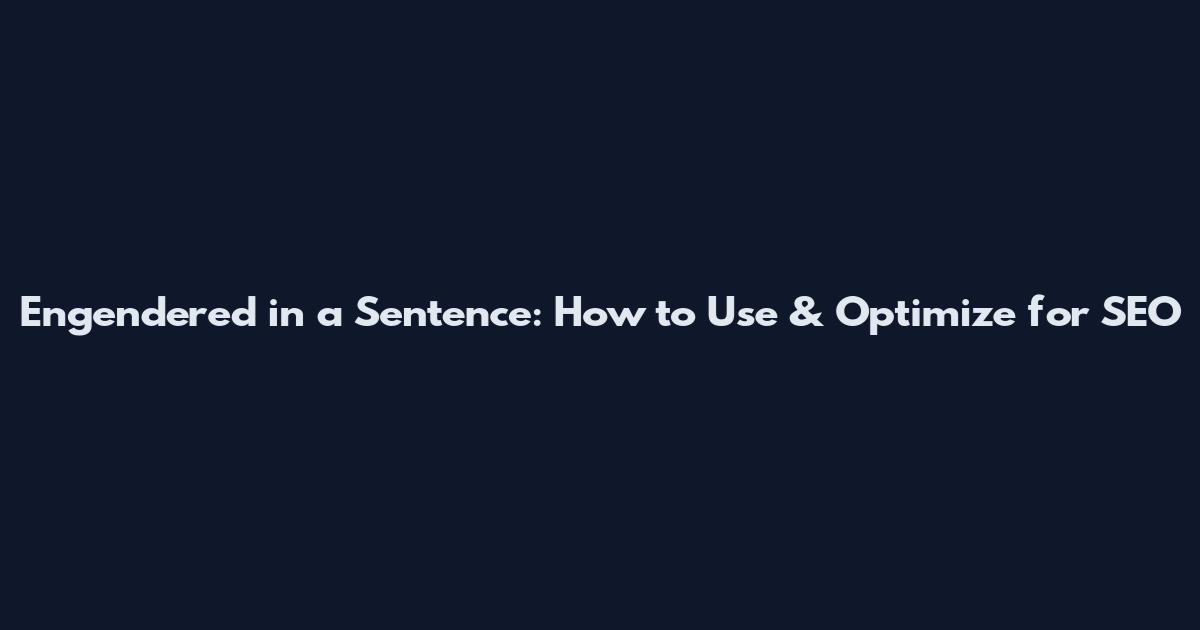 Engendered in a Sentence: How to Use & Optimize for SEO